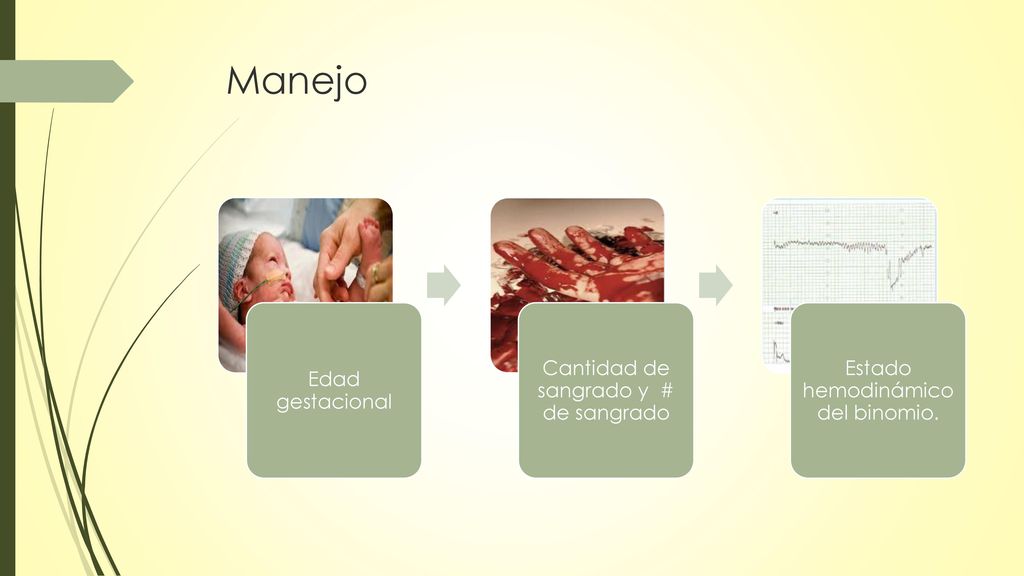 Manejo

Edad gestacional

Cantidad de sangrado y # de sangrado

Estado hemodinámico del binomio.